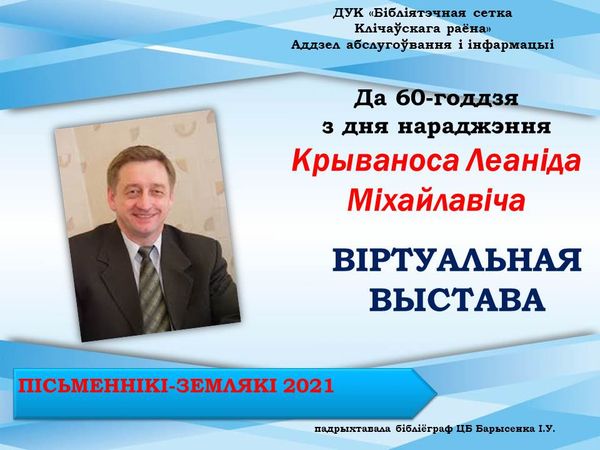 ДУК «Бібліятэчная сетка Клічаўскага раёна»
Аддзел абслугоўвання і інфармацыі

Да 60-годдзя з дня нараджэння

Крываноса Леаніда Міхайлавіча

ВІРТУАЛЬНАЯ ВЫСТАВА

ПІСЬМЕННІКІ-ЗЕМЛЯКІ 2021

падрыхтавала бібліёграф ЦБ Барысенка І.У.